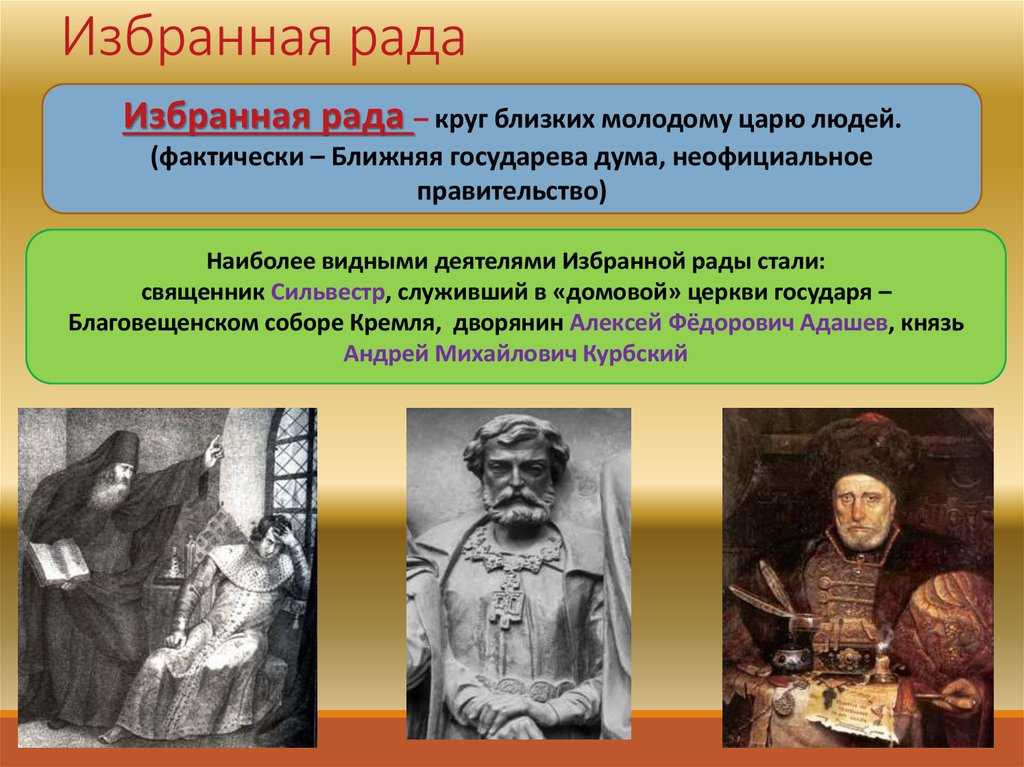 Избранная рада

Избранная рада – круг близких молодому царю людей. (фактически – Ближняя государева дума, неофициальное правительство)

Наиболее видными деятелями Избранной рады стали: священник Сильвестр, служивший в «домовой» церкви государя – Благовещенском соборе Кремля, дворянин Алексей Фёдорович Адашев, князь Андрей Михайлович Курбский